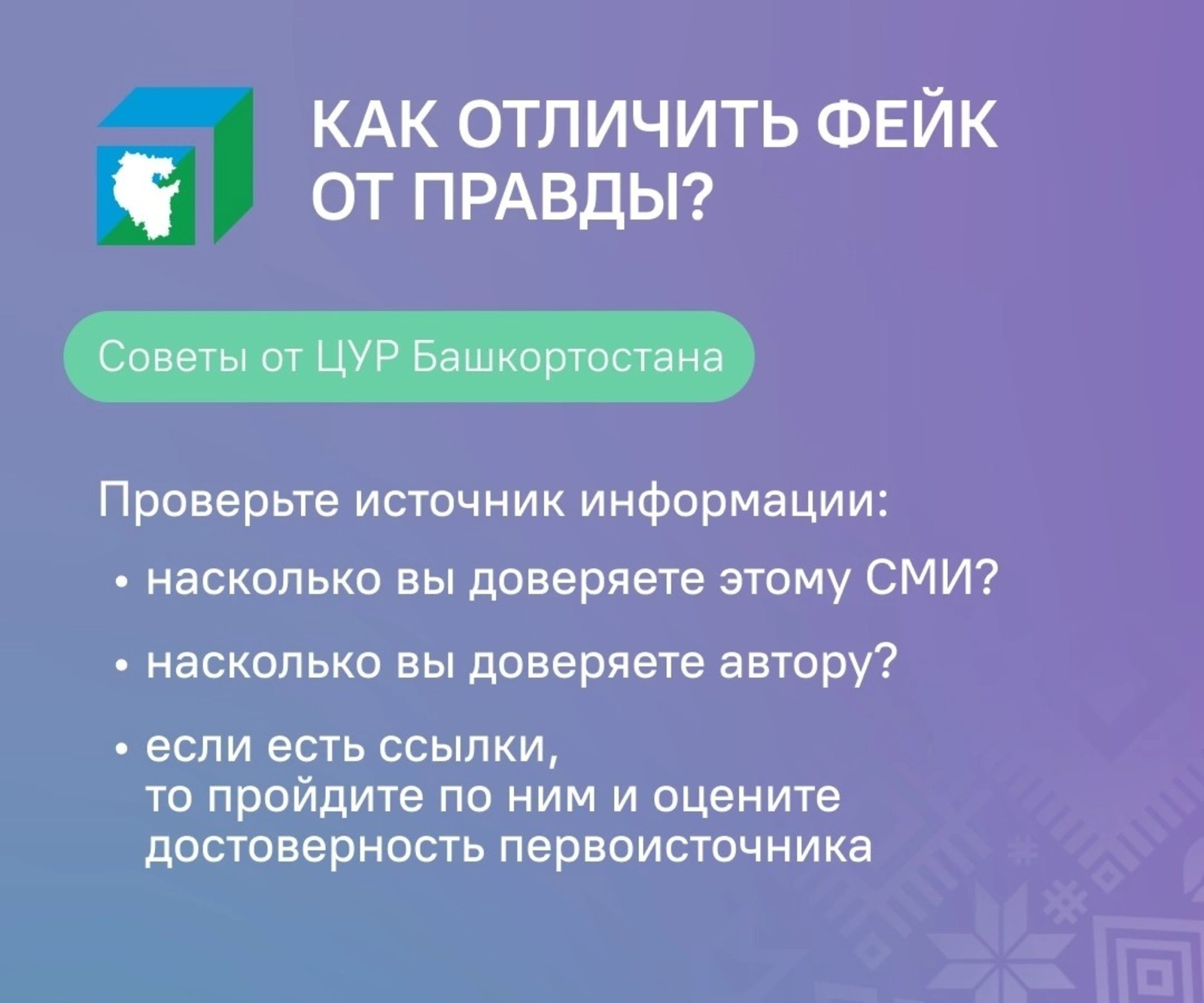 КАК ОТЛИЧИТЬ ФЕЙК ОТ ПРАВДЫ?

Советы от ЦУР Башкортостана

Проверьте источник информации:

• насколько вы доверяете этому СМИ?

• насколько вы доверяете автору?

• если есть ссылки, то пройдите по ним и оцените достоверность первоисточника